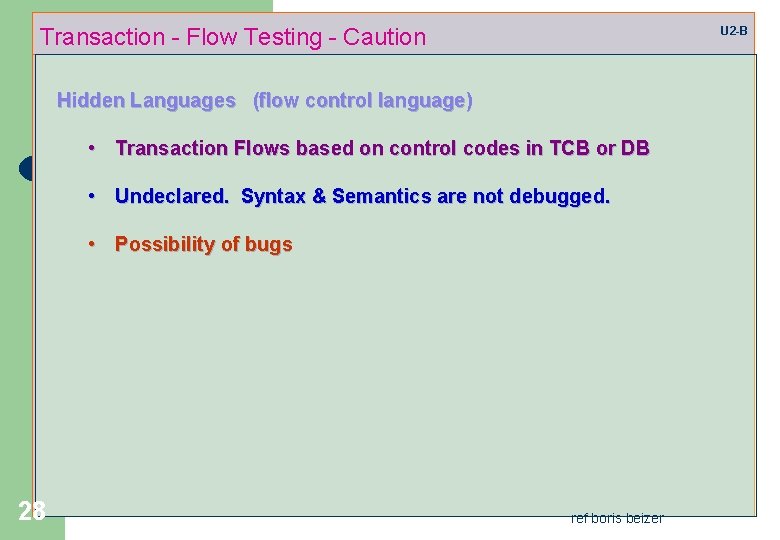 Transaction - Flow Testing - Caution

U2-B

Hidden Languages (flow control language)

• Transaction Flows based on control codes in TCB or DB

• Undeclared. Syntax & Semantics are not debugged.

• Possibility of bugs

28

ref boris beizer